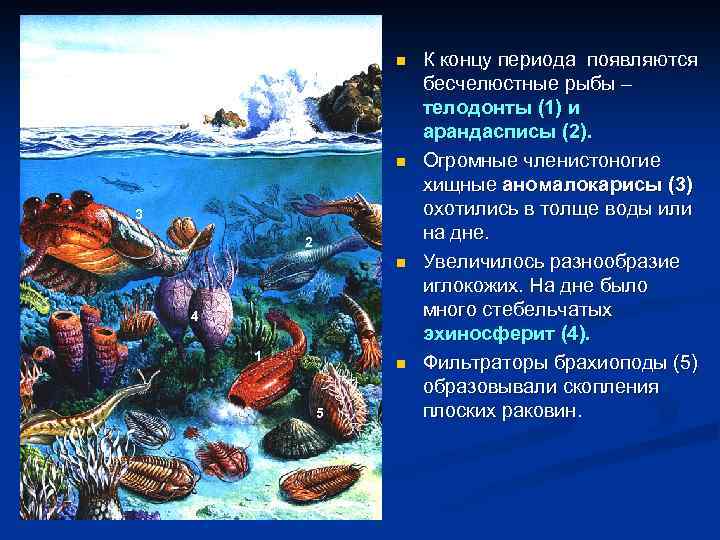 3

2

4

1

5

К концу периода появляются бесчелюстные рыбы – телодонты (1) и арандасписы (2).

Огромные членистоногие хищные аномалокарисы (3) охотились в толще воды или на дне.

Увеличилось разнообразие иглокожих. На дне было много стебельчатых эхиносферит (4).

Фильтраторы брахиоподы (5) образовывали скопления плоских раковин.